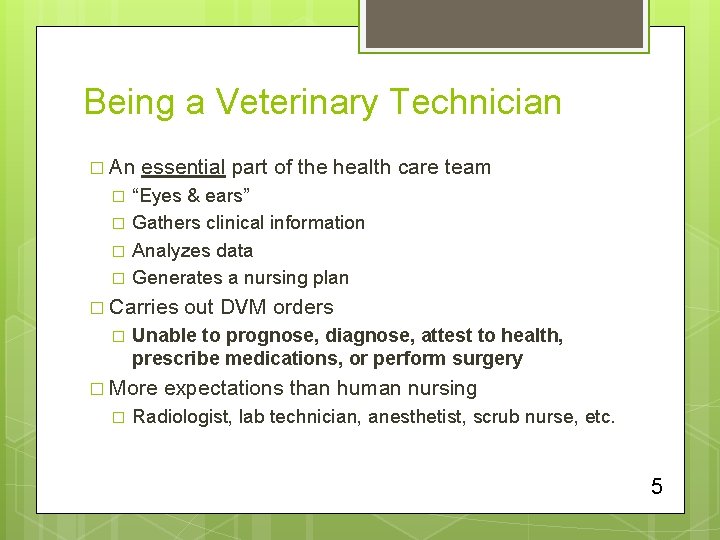 Being a Veterinary Technician

□ An essential part of the health care team
□ "Eyes & ears"
□ Gathers clinical information
□ Analyzes data
□ Generates a nursing plan
□ Carries out DVM orders
□ Unable to prognose, diagnose, attest to health, prescribe medications, or perform surgery
□ More expectations than human nursing
□ Radiologist, lab technician, anesthetist, scrub nurse, etc.

5